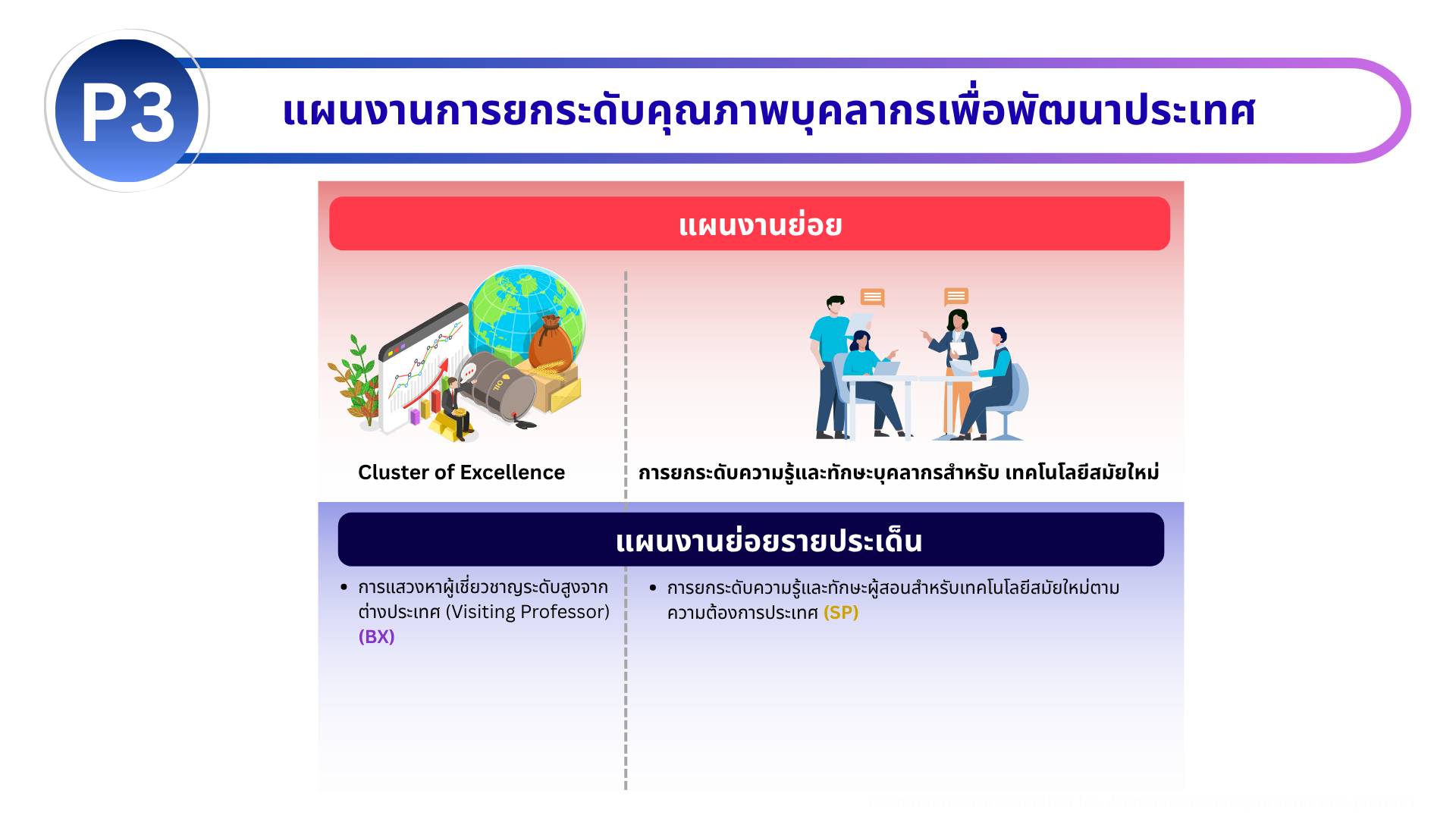 P3

แผนงานการยกระดับคุณภาพบุคลากรเพื่อพัฒนาประเทศ

แผนงานย่อย

OIL

Cluster of Excellence

การยกระดับความรู้และทักษะบุคลากรสำหรับ เทคโนโลยีสมัยใหม่

แผนงานย่อยรายประเด็น

• การแสวงหาผู้เชี่ยวชาญระดับสูงจากต่างประเทศ (Visiting Professor) (BX)

• การยกระดับความรู้และทักษะผู้สอนสำหรับเทคโนโลยีสมัยใหม่ตามความต้องการประเทศ (SP)